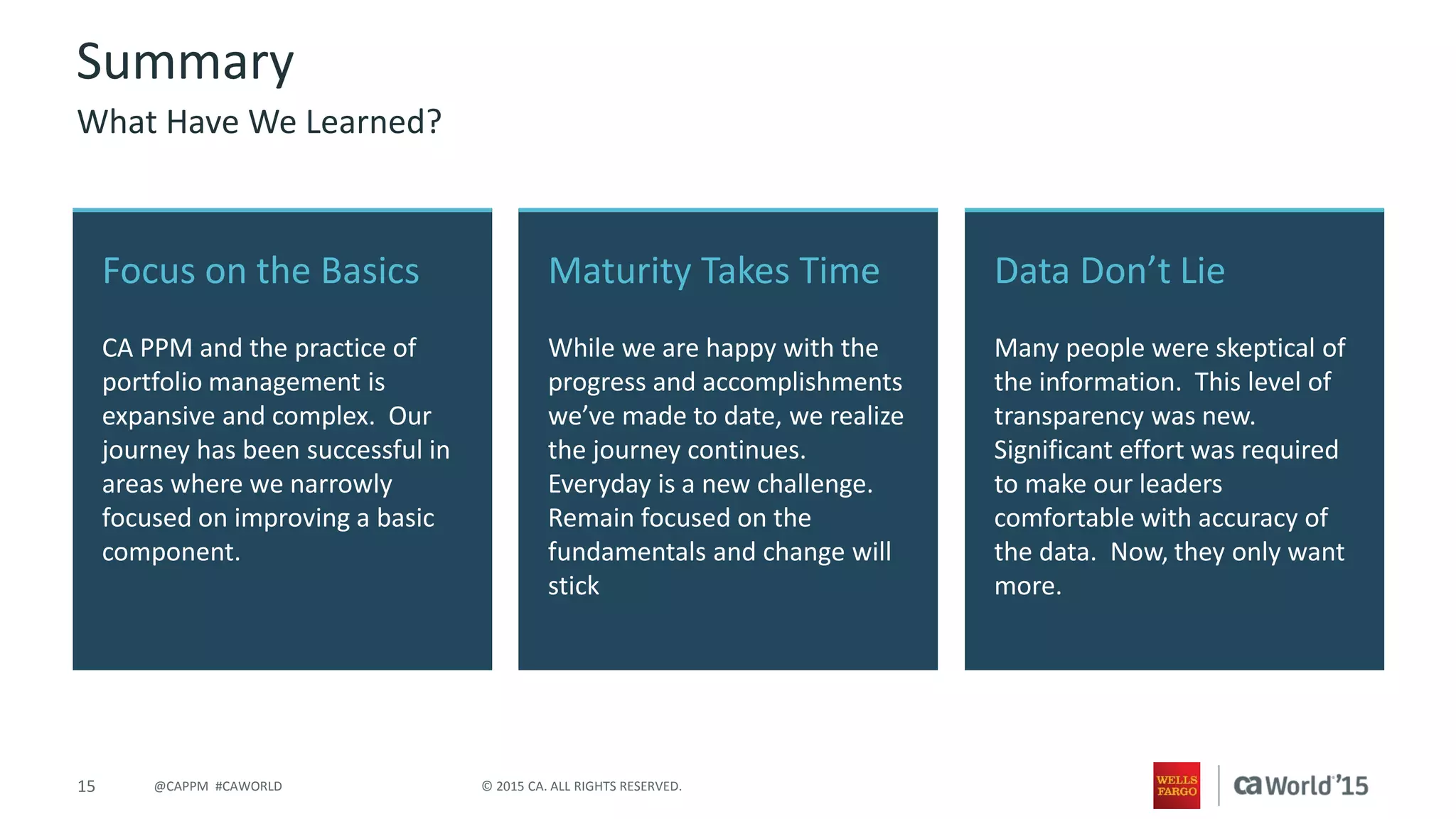 Summary

What Have We Learned?

Focus on the Basics

CA PPM and the practice of portfolio management is expansive and complex. Our journey has been successful in areas where we narrowly focused on improving a basic component.

Maturity Takes Time

While we are happy with the progress and accomplishments we've made to date, we realize the journey continues. Everyday is a new challenge. Remain focused on the fundamentals and change will stick

Data Don't Lie

Many people were skeptical of the information. This level of transparency was new. Significant effort was required to make our leaders comfortable with accuracy of the data. Now, they only want more.

15 @CAPPM #CAWORLD © 2015 CA. ALL RIGHTS RESERVED.

WELLS FARGO

ca World'15